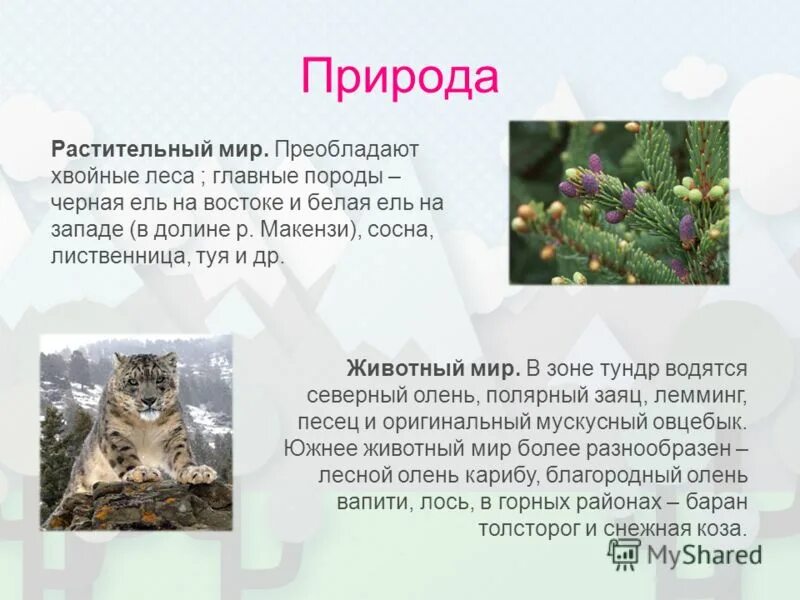 Природа

**Растительный мир.** Преобладают хвойные леса ; главные породы – черная ель на востоке и белая ель на западе (в долине р. Макензи), сосна, лиственница, туя и др.

**Животный мир.** В зоне тундр водятся северный олень, полярный заяц, лемминг, песец и оригинальный мускусный овцебык. Южнее животный мир более разнообразен – лесной олень карибу, благородный олень вапити, лось, в горных районах – баран толсторог и снежная коза.

MyShared